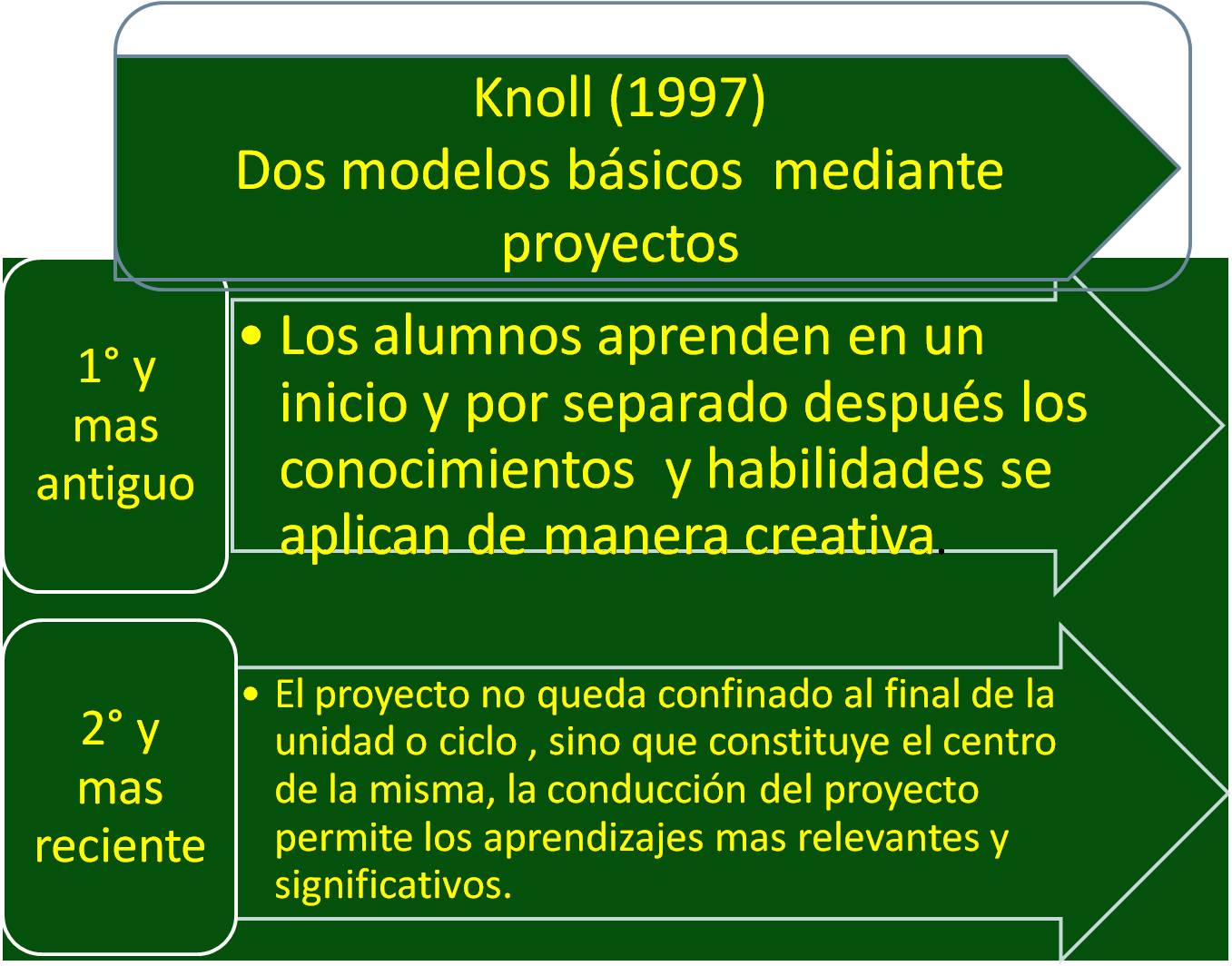 Knoll (1997)
Dos modelos básicos mediante proyectos

1° y mas antiguo

• Los alumnos aprenden en un inicio y por separado después los conocimientos y habilidades se aplican de manera creativa.

2° y mas reciente

• El proyecto no queda confinado al final de la unidad o ciclo , sino que constituye el centro de la misma, la conducción del proyecto permite los aprendizajes mas relevantes y significativos.